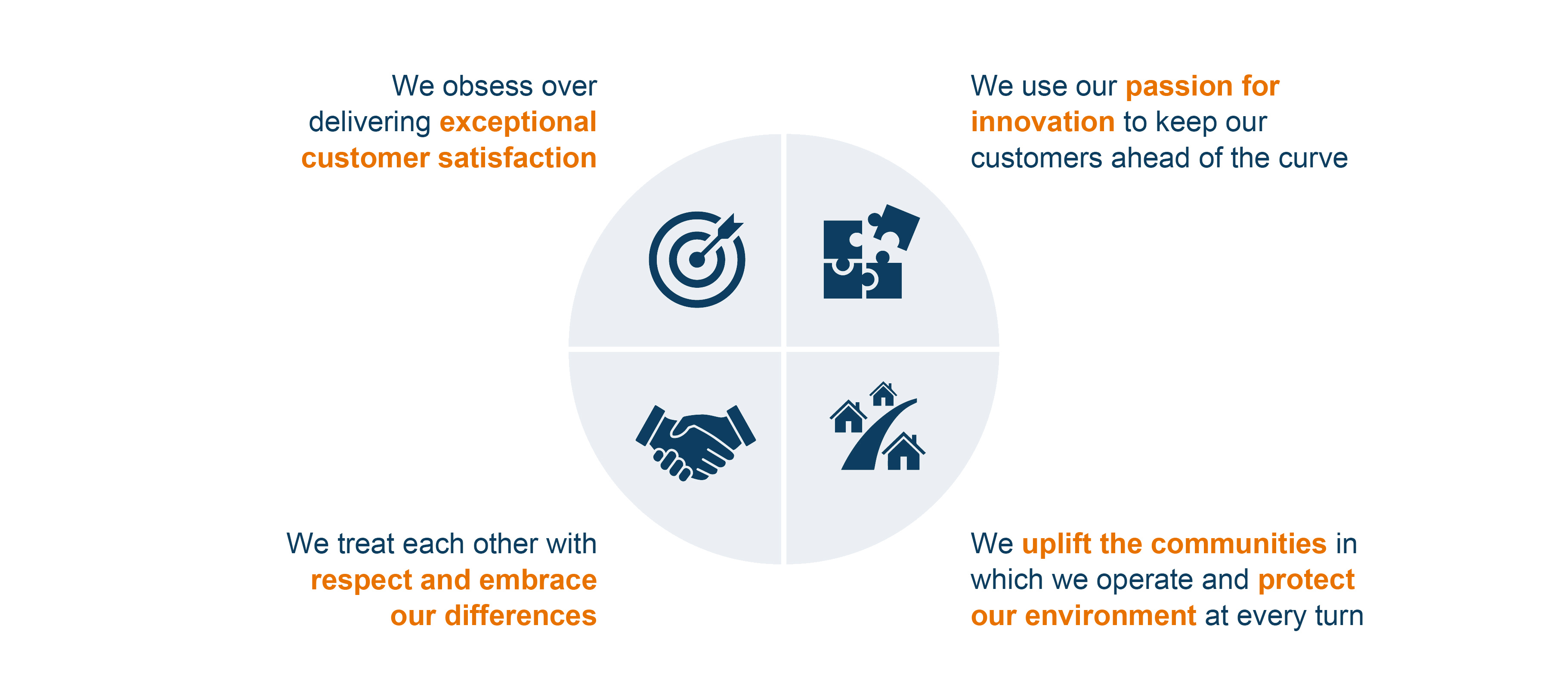 We obsess over delivering exceptional customer satisfaction

We use our passion for innovation to keep our customers ahead of the curve

We treat each other with respect and embrace our differences

We uplift the communities in which we operate and protect our environment at every turn